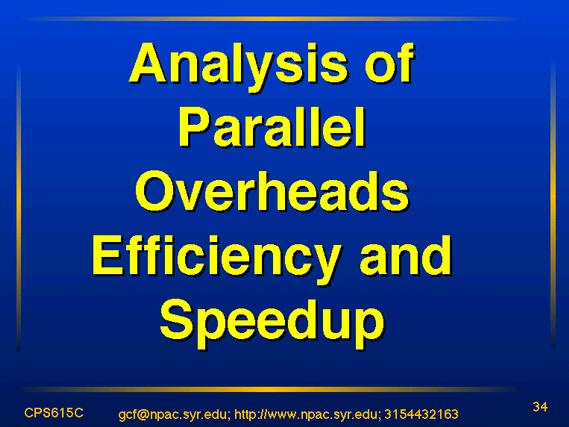 Analysis of Parallel Overheads Efficiency and Speedup

CPS615C

gcf@npac.syr.edu; http://www.npac.syr.edu; 3154432163

34